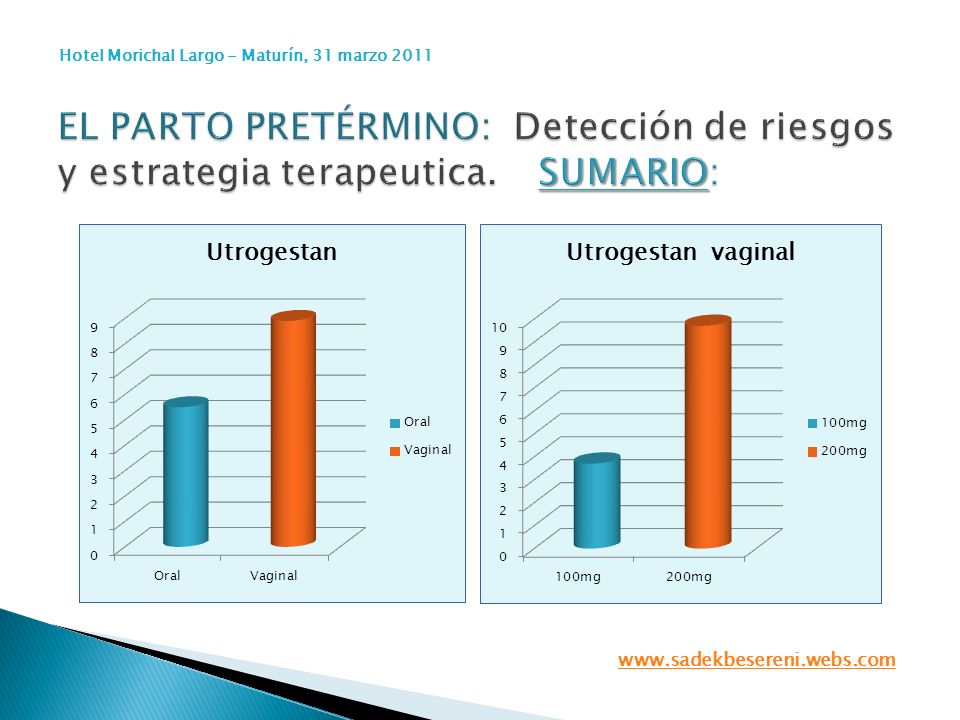 Hotel Morichal Largo – Maturín, 31 marzo 2011

EL PARTO PRETÉRMINO: Detección de riesgos y estrategia terapeutica. SUMARIO:

Utrogestan

9
8
7
6
5
4
3
2
1
0

Oral
Vaginal

Oral
Vaginal

Utrogestan vaginal

10
9
8
7
6
5
4
3
2
1
0

100mg
200mg

100mg
200mg

www.sadekbesereni.webs.com